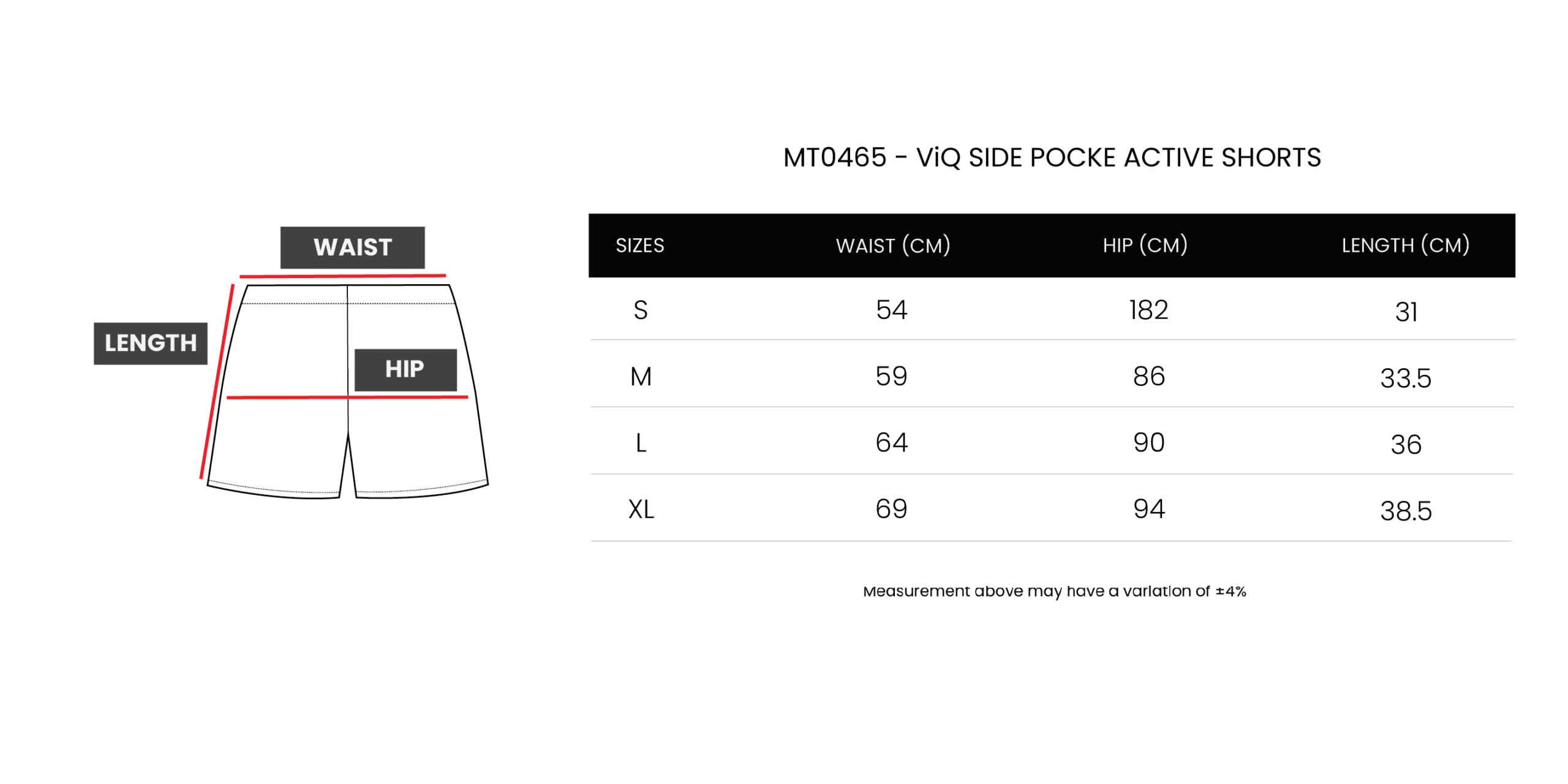 WAIST

LENGTH

HIP

MT0465 - ViQ SIDE POCKE ACTIVE SHORTS

| SIZES | WAIST (CM) | HIP (CM) | LENGTH (CM) |
|---|---|---|---|
| S | 54 | 182 | 31 |
| M | 59 | 86 | 33.5 |
| L | 64 | 90 | 36 |
| XL | 69 | 94 | 38.5 |

Measurement above may have a variation of ±4%